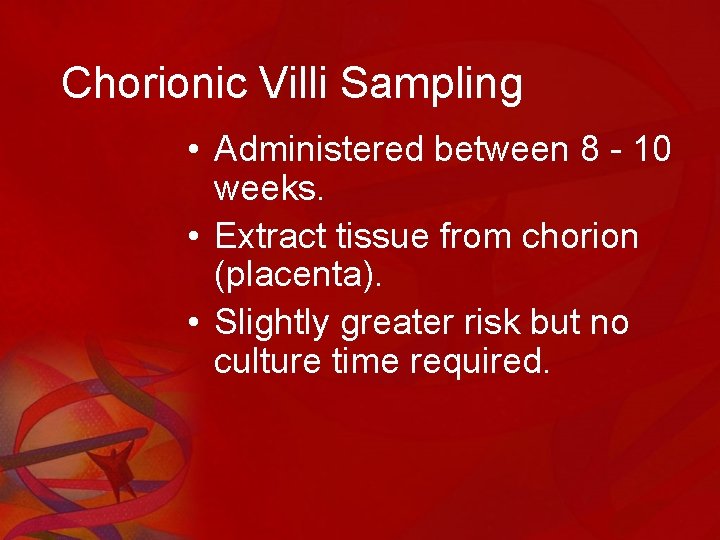 Chorionic Villi Sampling

• Administered between 8 - 10 weeks.
• Extract tissue from chorion (placenta).
• Slightly greater risk but no culture time required.